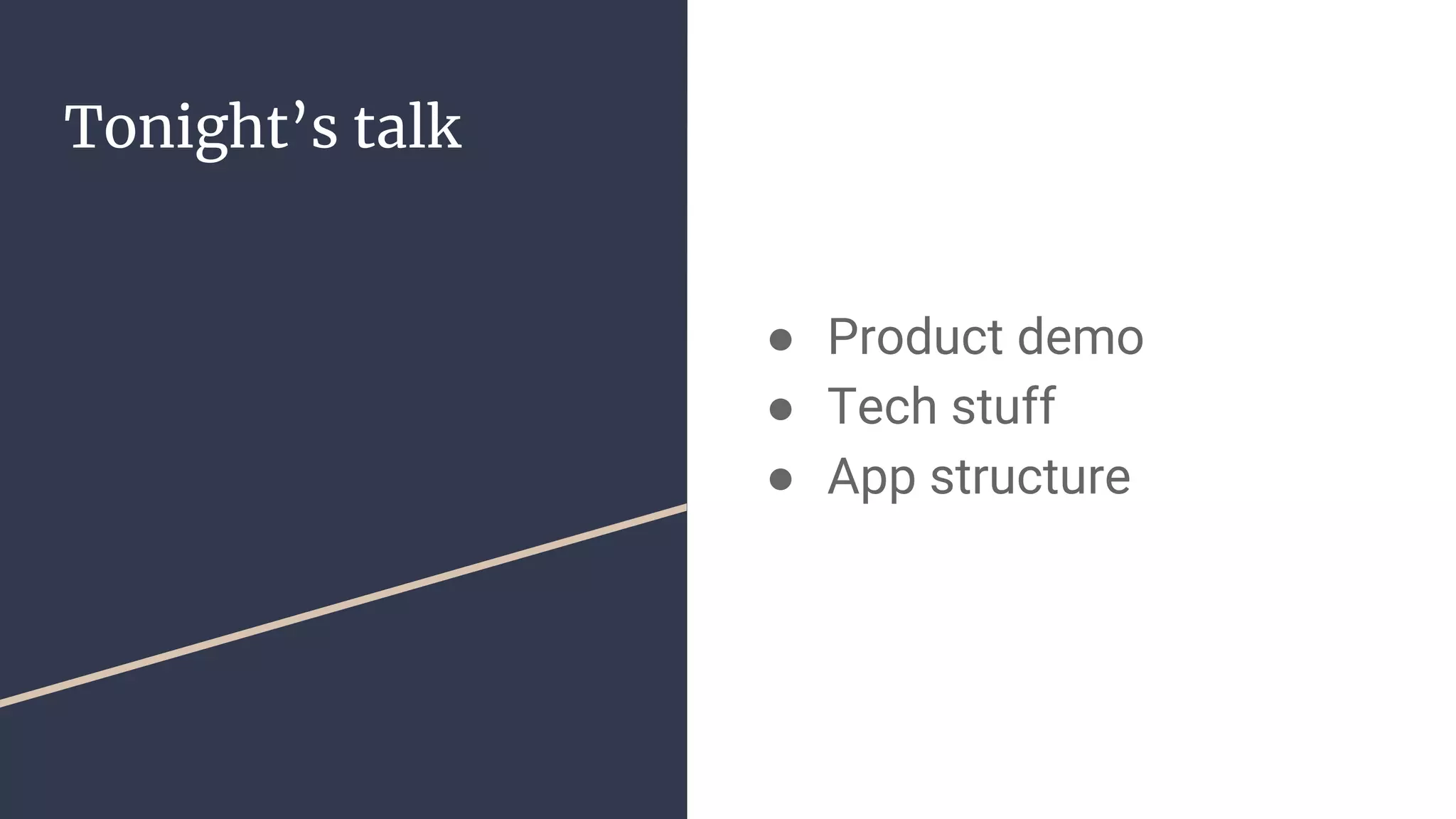 Tonight’s talk

● Product demo
● Tech stuff
● App structure